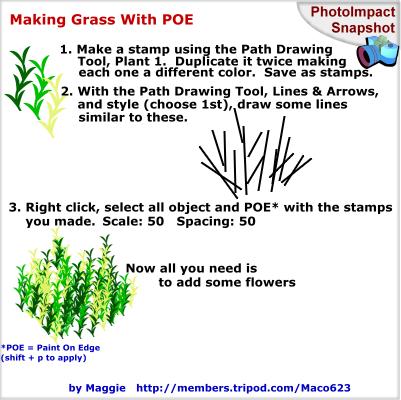 Making Grass With POE

PhotoImpact Snapshot

1. Make a stamp using the Path Drawing Tool, Plant 1. Duplicate it twice making each one a different color. Save as stamps.

2. With the Path Drawing Tool, Lines & Arrows, and style (choose 1st), draw some lines similar to these.

3. Right click, select all object and POE* with the stamps you made. Scale: 50 Spacing: 50

Now all you need is to add some flowers

*POE = Paint On Edge
(shift + p to apply)

by Maggie http://members.tripod.com/Maco623